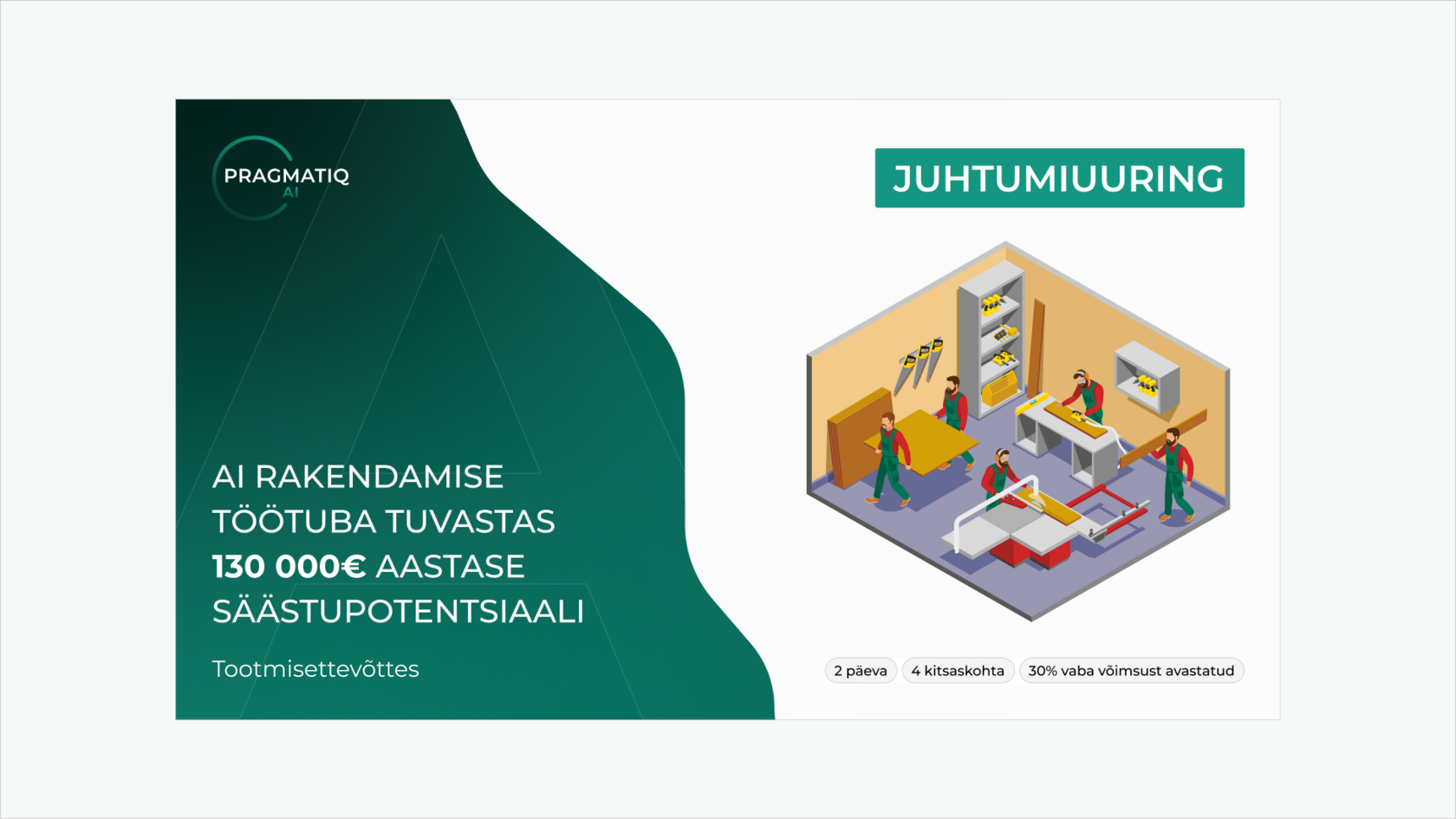 PRAGMATIQ
AI

JUHTUMIUURING

AI RAKENDAMISE TÖÖTUBA TUVASTAS 130 000€ AASTASE SÄÄSTUPOTENTSIAALI

Tootmisettevõttes

2 päeva
4 kitsaskohta
30% vaba võimsust avastatud